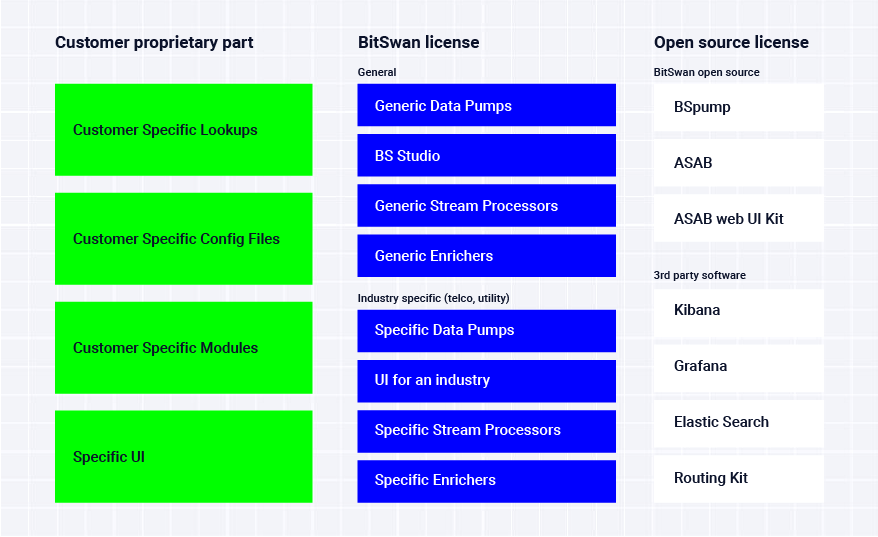 Customer proprietary part

Customer Specific Lookups

Customer Specific Config Files

Customer Specific Modules

Specific UI

BitSwan license

General

Generic Data Pumps

BS Studio

Generic Stream Processors

Generic Enrichers

Industry specific (telco, utility)

Specific Data Pumps

UI for an industry

Specific Stream Processors

Specific Enrichers

Open source license

BitSwan open source

BSpump

ASAB

ASAB web UI Kit

3rd party software

Kibana

Grafana

Elastic Search

Routing Kit